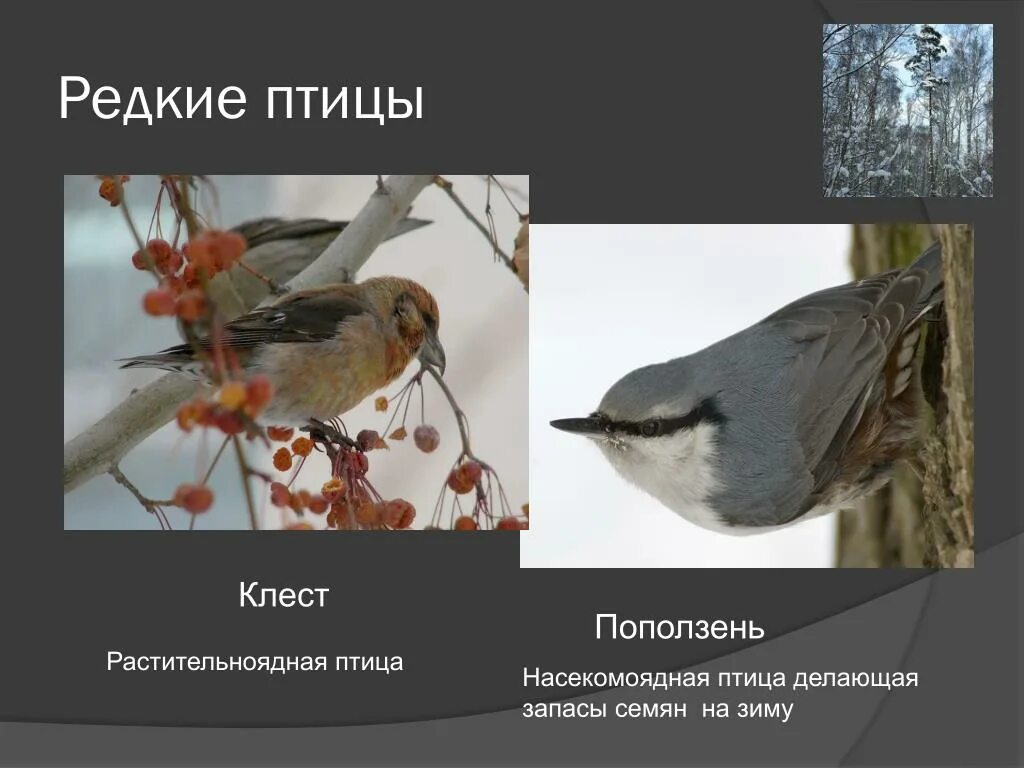 Редкие птицы

Клест

Растительноядная птица

Поползень

Насекомоядная птица делающая запасы семян на зиму